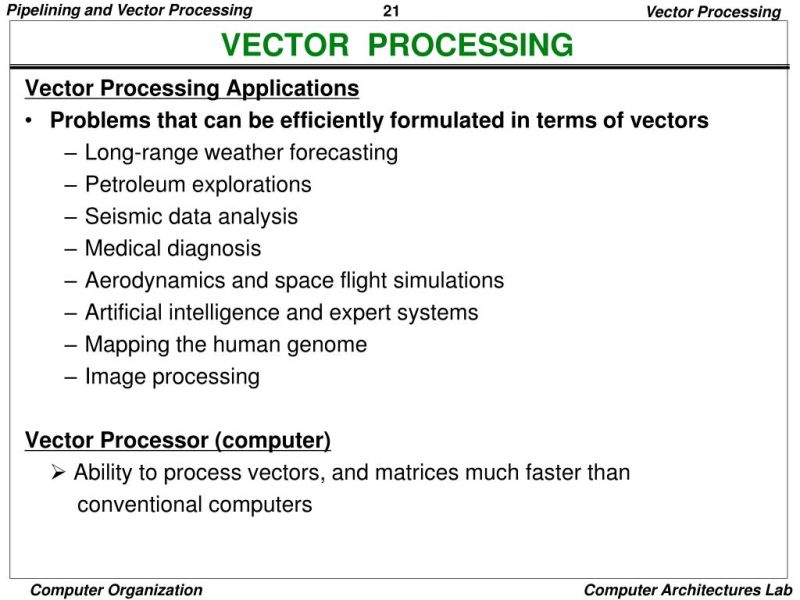 Pipelining and Vector Processing 21 Vector Processing

VECTOR PROCESSING

Vector Processing Applications

• Problems that can be efficiently formulated in terms of vectors
– Long-range weather forecasting
– Petroleum explorations
– Seismic data analysis
– Medical diagnosis
– Aerodynamics and space flight simulations
– Artificial intelligence and expert systems
– Mapping the human genome
– Image processing

Vector Processor (computer)

➢ Ability to process vectors, and matrices much faster than conventional computers

Computer Organization Computer Architectures Lab